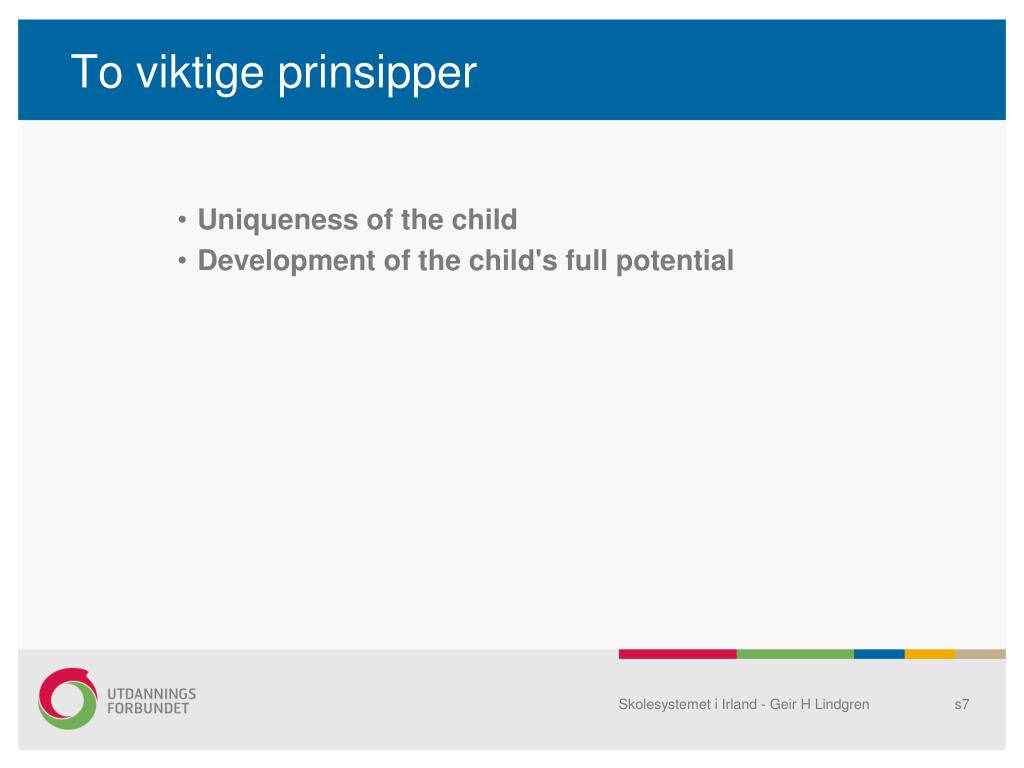 To viktige prinsipper

• Uniqueness of the child
• Development of the child's full potential

UTDANNINGS FORBUNDET

Skolesystemet i Irland - Geir H Lindgren

s7